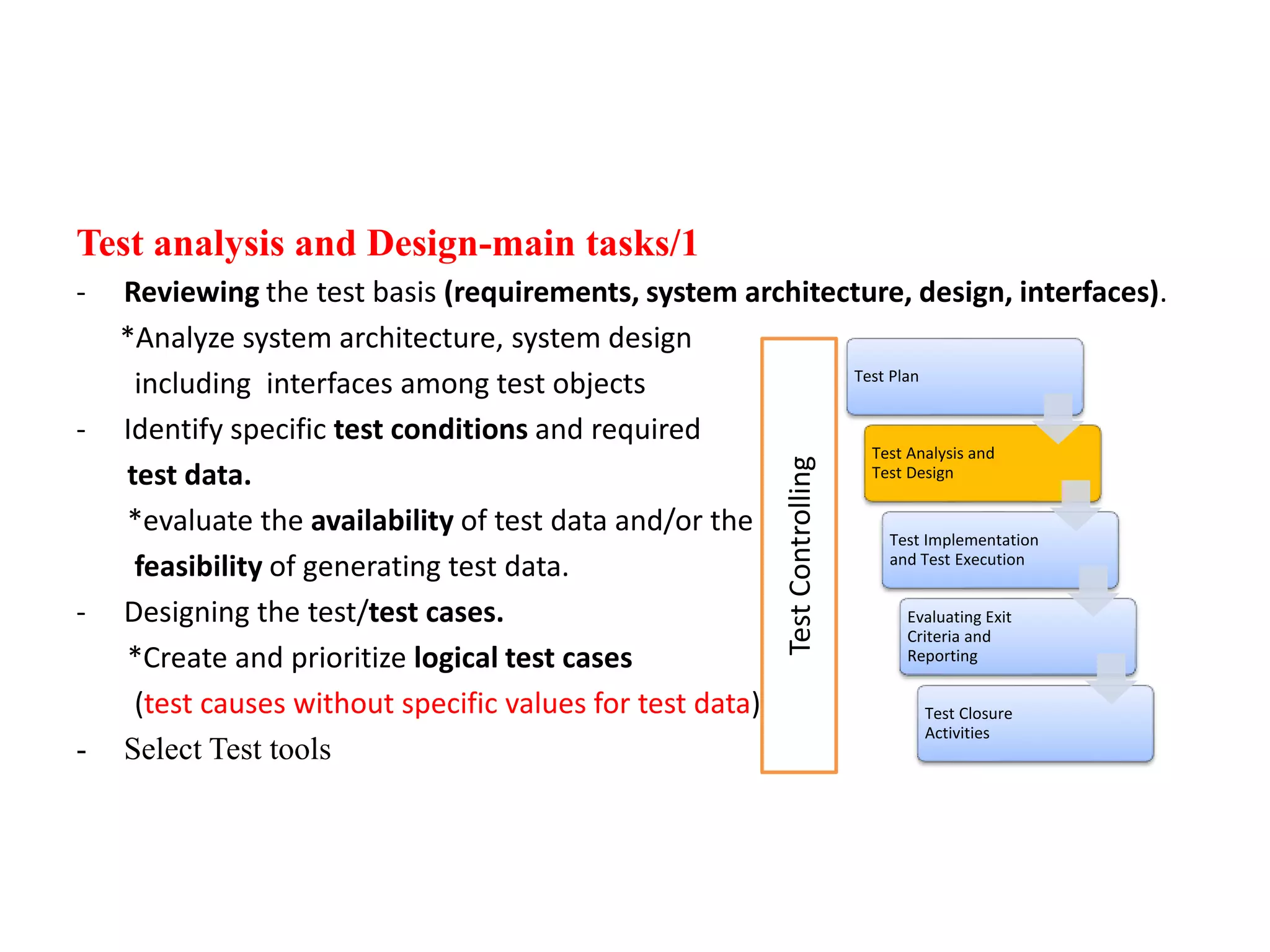 Test analysis and Design-main tasks/1

- Reviewing the test basis (requirements, system architecture, design, interfaces).

*Analyze system architecture, system design including interfaces among test objects

- Identify specific test conditions and required test data.

*evaluate the availability of test data and/or the feasibility of generating test data.

- Designing the test/test cases.

*Create and prioritize logical test cases (test causes without specific values for test data)

- Select Test tools

Test Controlling

Test Plan

Test Analysis and Test Design

Test Implementation and Test Execution

Evaluating Exit Criteria and Reporting

Test Closure Activities